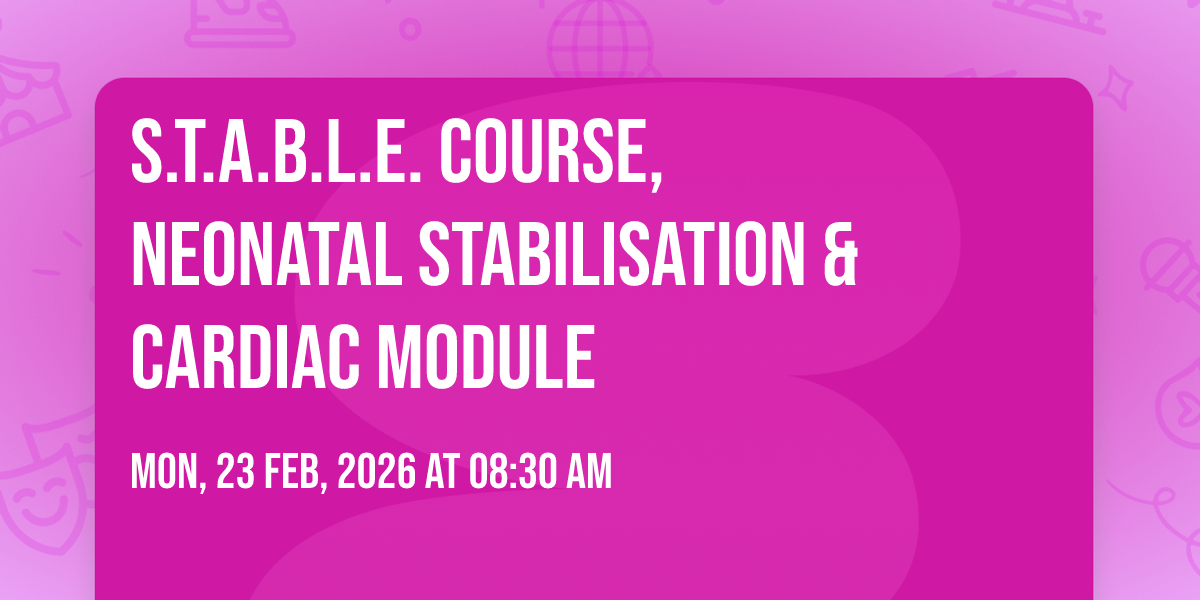 S.T.A.B.L.E. COURSE, NEONATAL STABILISATION & CARDIAC MODULE

MON, 23 FEB, 2026 AT 08:30 AM